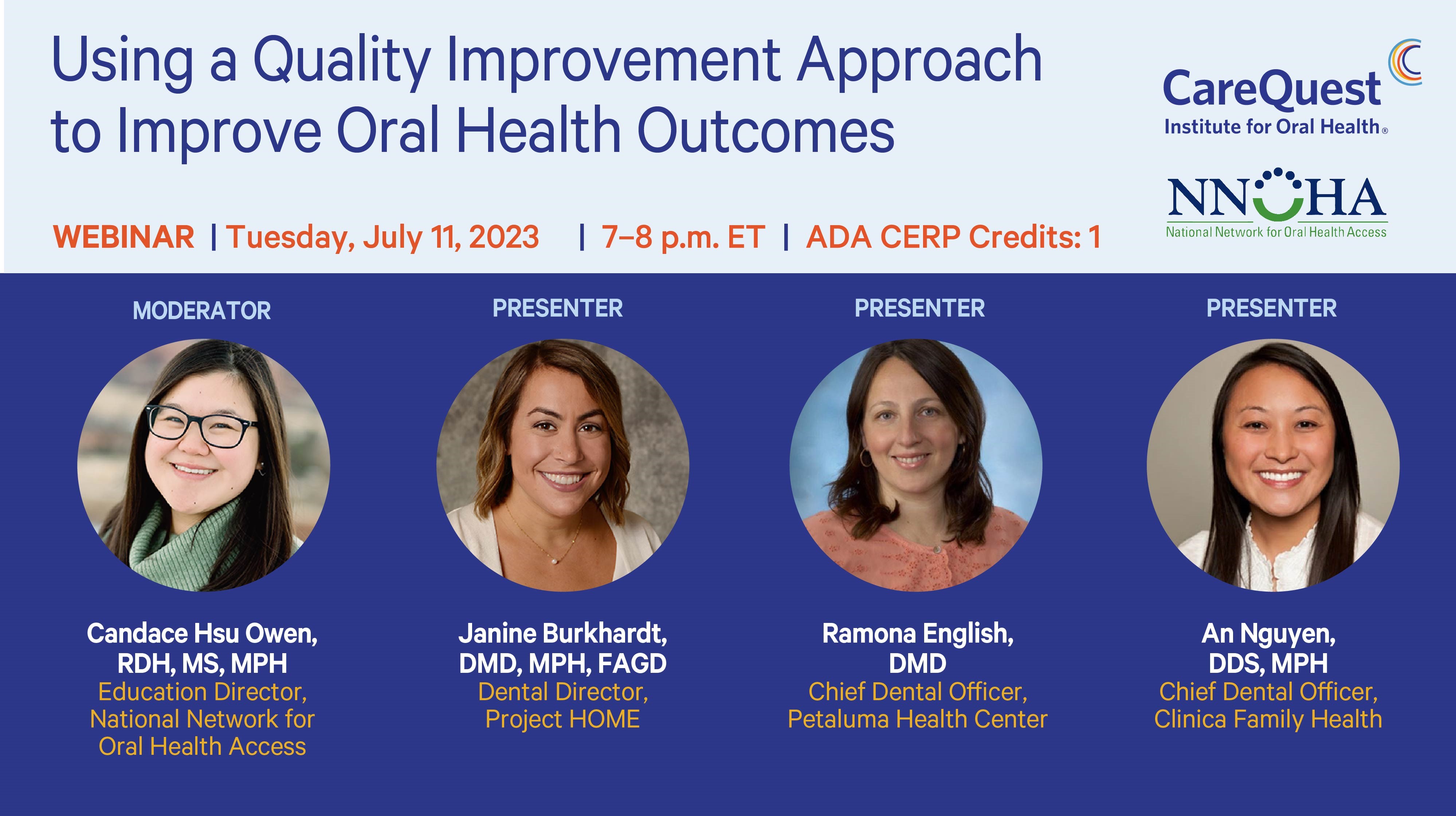 Using a Quality Improvement Approach to Improve Oral Health Outcomes

CareQuest Institute for Oral Health®

NNOHA National Network for Oral Health Access

WEBINAR | Tuesday, July 11, 2023 | 7–8 p.m. ET | ADA CERP Credits: 1

MODERATOR

Candace Hsu Owen, RDH, MS, MPH
Education Director, National Network for Oral Health Access

PRESENTER

Janine Burkhardt, DMD, MPH, FAGD
Dental Director, Project HOME

PRESENTER

Ramona English, DMD
Chief Dental Officer, Petaluma Health Center

PRESENTER

An Nguyen, DDS, MPH
Chief Dental Officer, Clinica Family Health